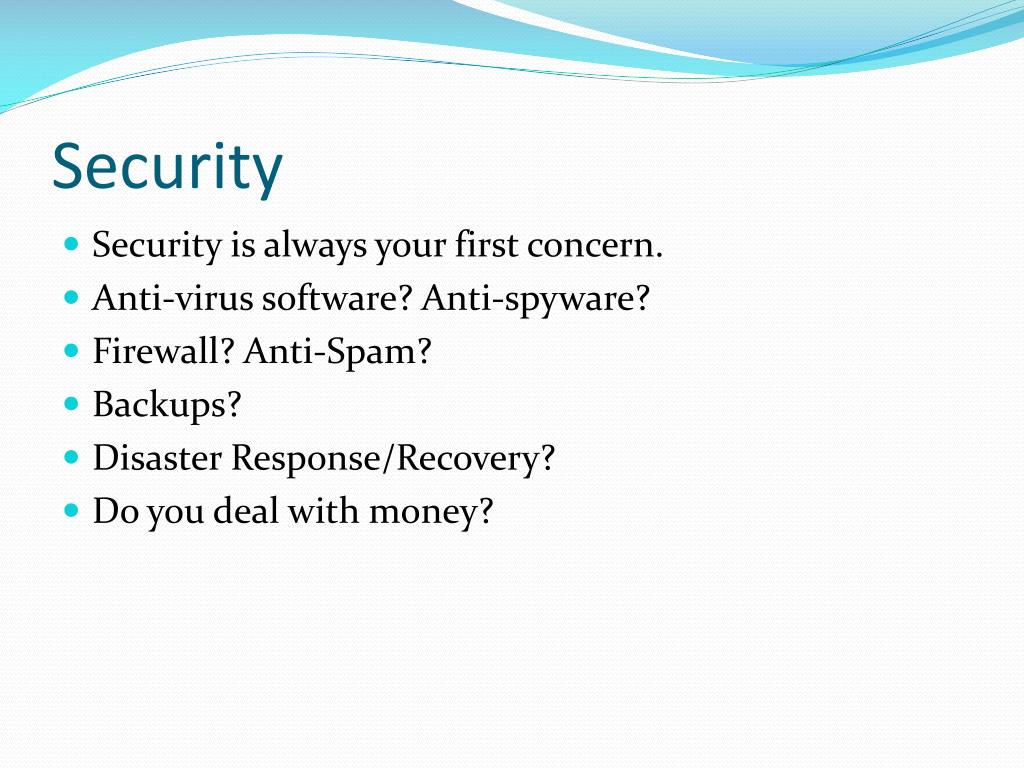 Security

- Security is always your first concern.
- Anti-virus software? Anti-spyware?
- Firewall? Anti-Spam?
- Backups?
- Disaster Response/Recovery?
- Do you deal with money?